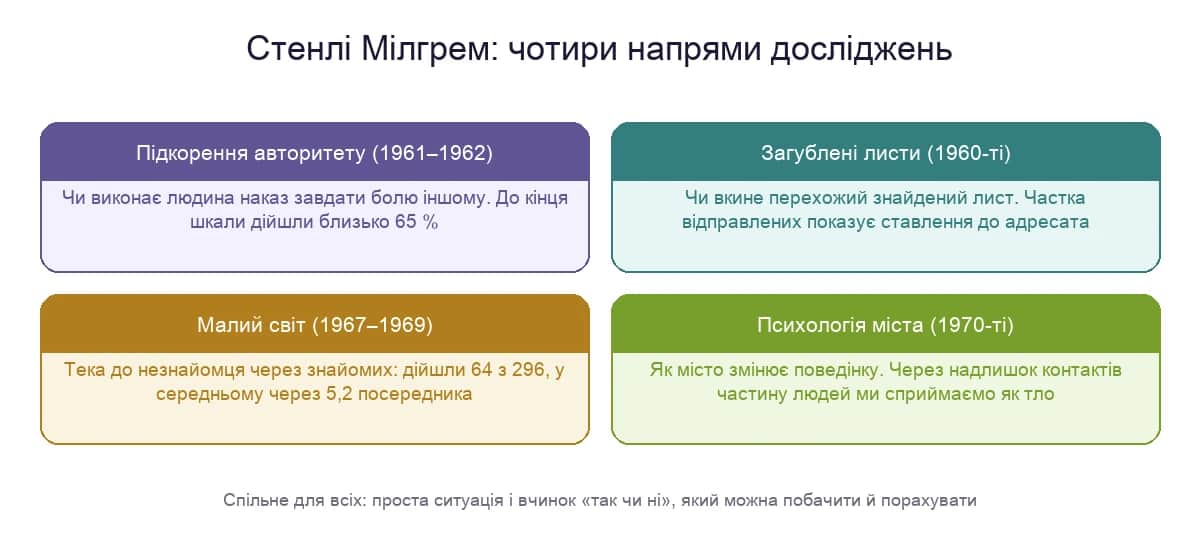 Стенлі Мілгрем: чотири напрями досліджень

Підкорення авторитету (1961–1962)

Чи виконає людина наказ завдати болю іншому. До кінця шкали дійшли близько 65 %

Загублені листи (1960-ті)

Чи вкине перехожий знайдений лист. Частка відправлених показує ставлення до адресата

Малий світ (1967–1969)

Тека до незнайомця через знайомих: дійшли 64 з 296, у середньому через 5,2 посередника

Психологія міста (1970-ті)

Як місто змінює поведінку. Через надлишок контактів частину людей ми сприймаємо як тло

Спільне для всіх: проста ситуація і вчинок «так чи ні», який можна побачити й порахувати